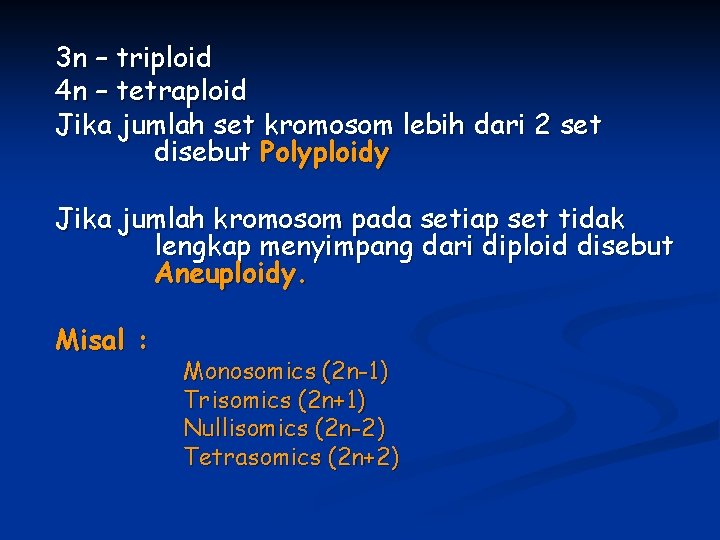 3n – triploid
4n – tetraploid
Jika jumlah set kromosom lebih dari 2 set disebut Polyploidy

Jika jumlah kromosom pada setiap set tidak lengkap menyimpang dari diploid disebut Aneuploidy.

Misal :
Monosomics (2n-1)
Trisomics (2n+1)
Nullisomics (2n-2)
Tetrasomics (2n+2)